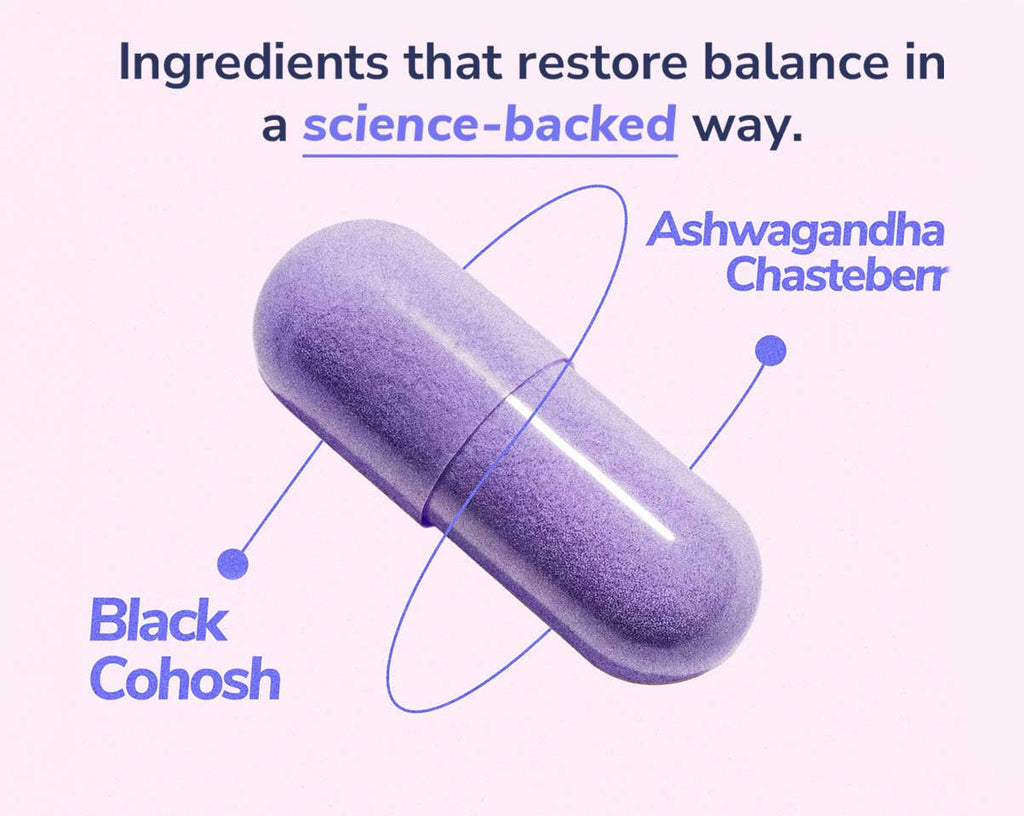 Ingredients that restore balance in a science-backed way.

Ashwagandha
Chasteberr

Black
Cohosh